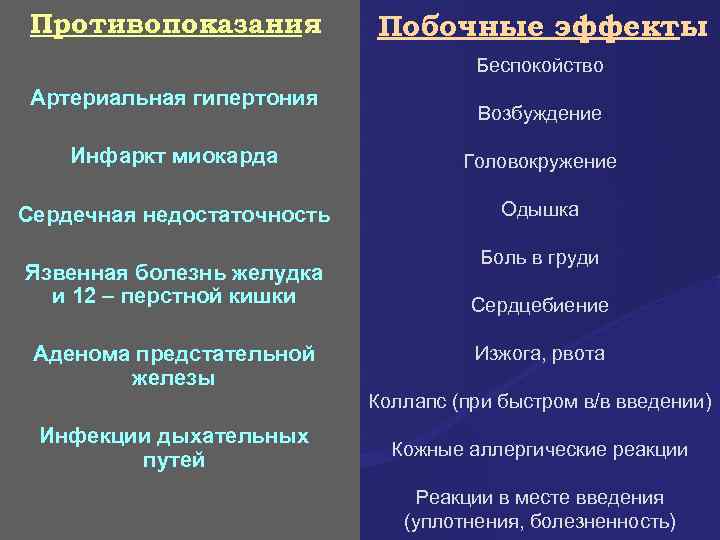 Противопоказания

Артериальная гипертония

Инфаркт миокарда

Сердечная недостаточность

Язвенная болезнь желудка и 12 – перстной кишки

Аденома предстательной железы

Инфекции дыхательных путей

Побочные эффекты

Беспокойство

Возбуждение

Головокружение

Одышка

Боль в груди

Сердцебиение

Изжога, рвота

Коллапс (при быстром в/в введении)

Кожные аллергические реакции

Реакции в месте введения (уплотнения, болезненность)